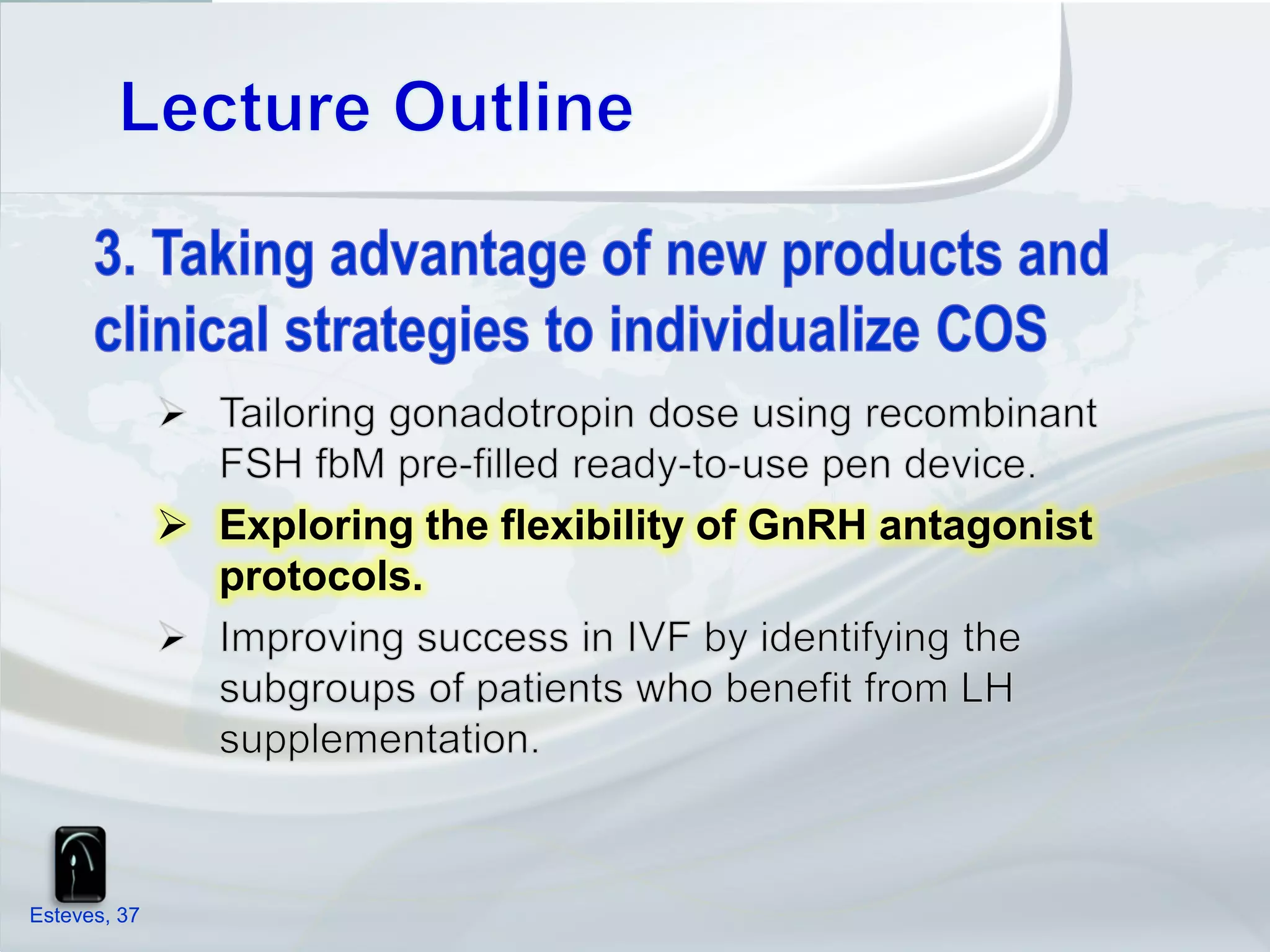 Lecture Outline

3. Taking advantage of new products and clinical strategies to individualize COS

➢ Tailoring gonadotropin dose using recombinant FSH fbM pre-filled ready-to-use pen device.

➢ Exploring the flexibility of GnRH antagonist protocols.

➢ Improving success in IVF by identifying the subgroups of patients who benefit from LH supplementation.

Esteves, 37